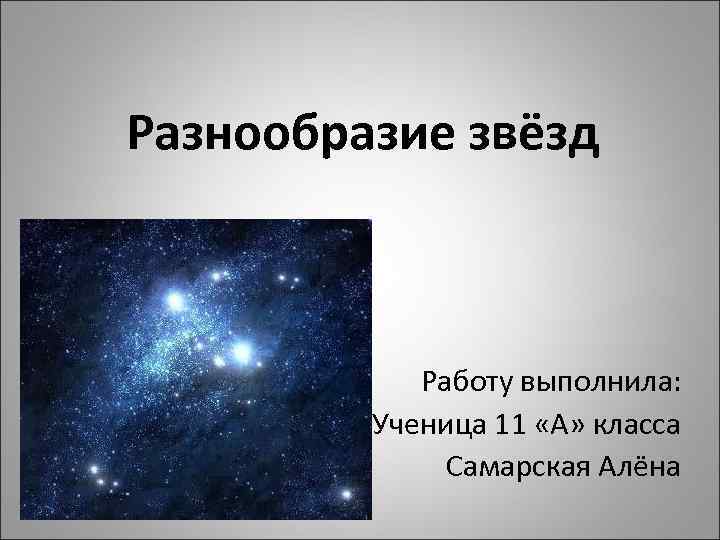 Разнообразие звёзд

Работу выполнила:
Ученица 11 «А» класса
Самарская Алёна